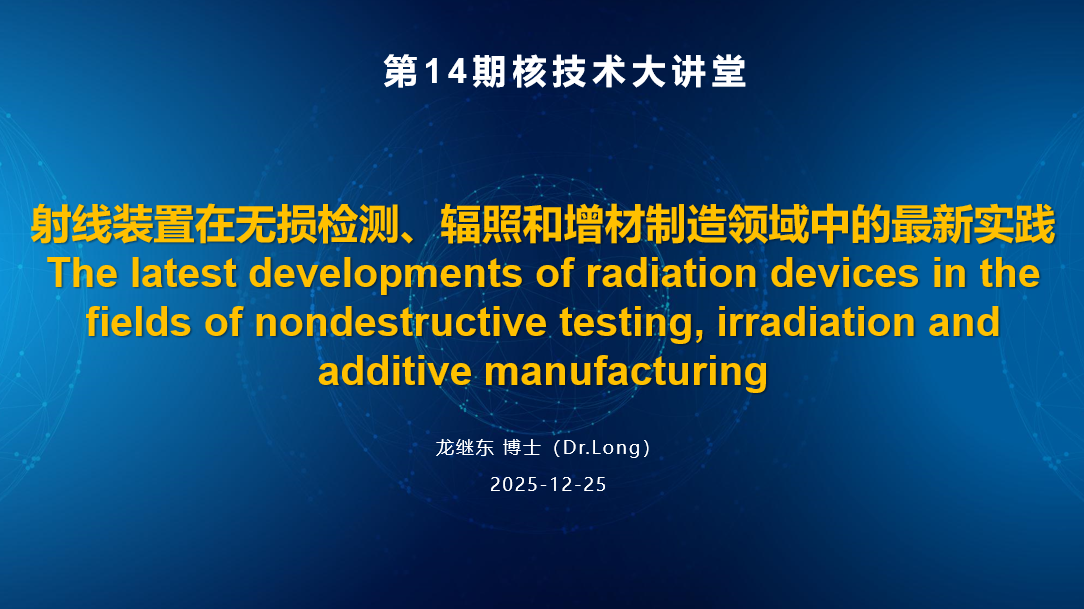 第14期核技术大讲堂

射线装置在无损检测、辐照和增材制造领域中的最新实践
The latest developments of radiation devices in the fields of nondestructive testing, irradiation and additive manufacturing

龙继东 博士（Dr.Long）
2025-12-25